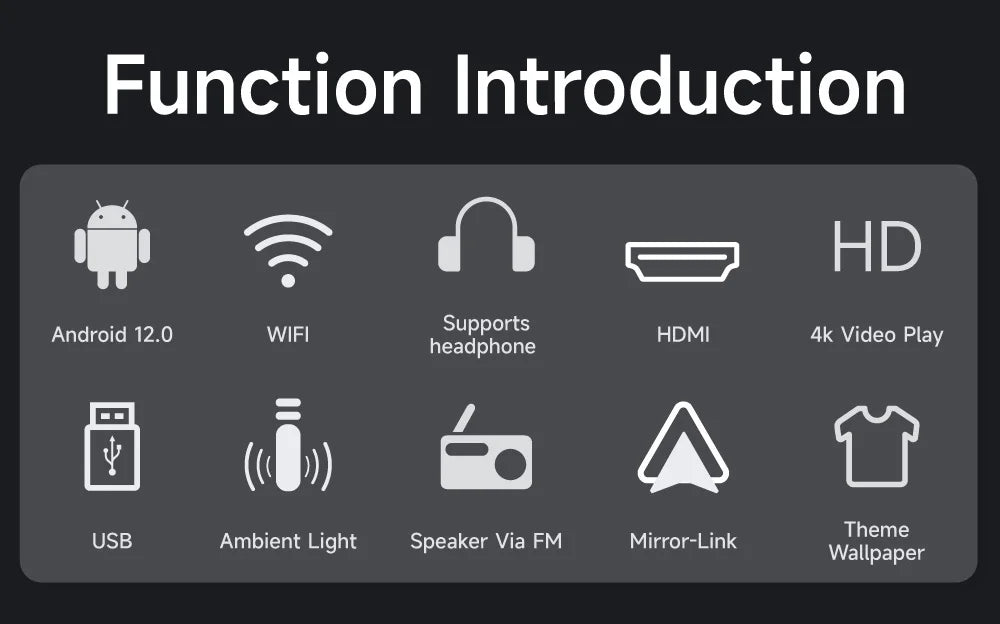 Function Introduction

Android 12.0

WIFI

Supports headphone

HDMI

HD

4k Video Play

USB

Ambient Light

Speaker Via FM

Mirror-Link

Theme Wallpaper